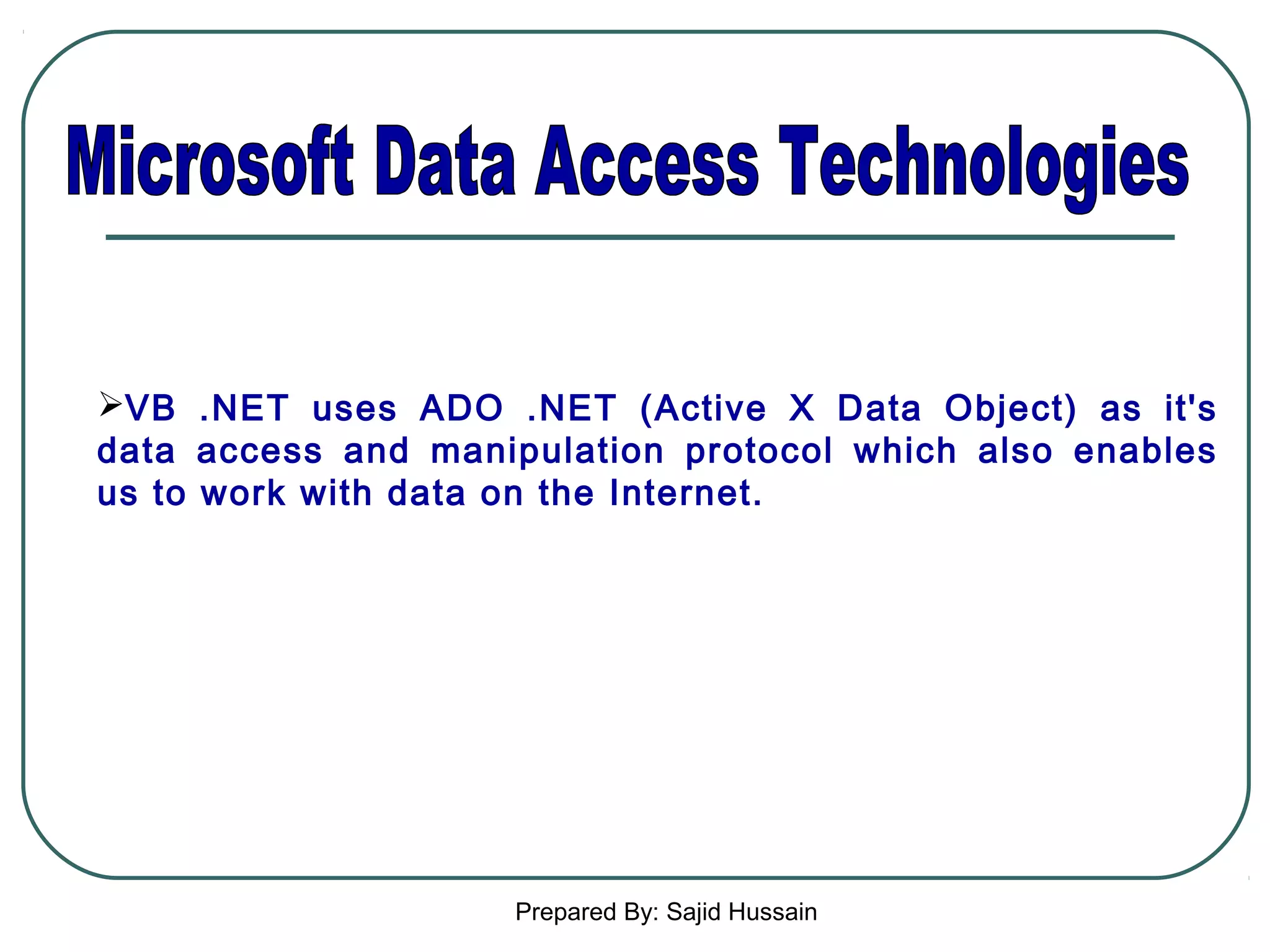 Microsoft Data Access Technologies

➢VB .NET uses ADO .NET (Active X Data Object) as it's data access and manipulation protocol which also enables us to work with data on the Internet.

Prepared By: Sajid Hussain